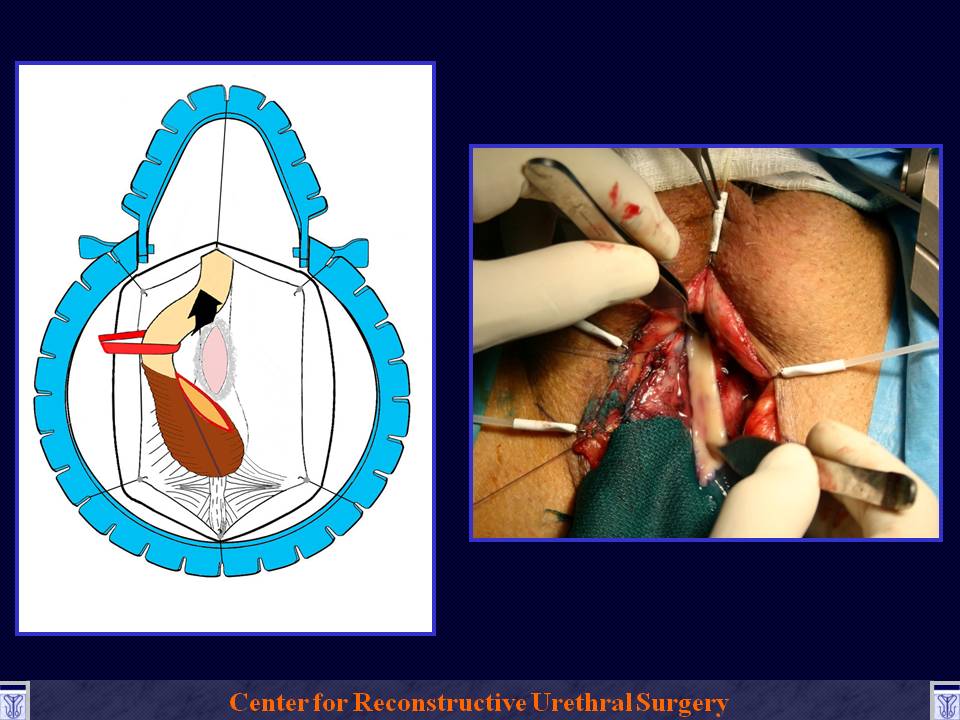 Center for Reconstructive Urethral Surgery